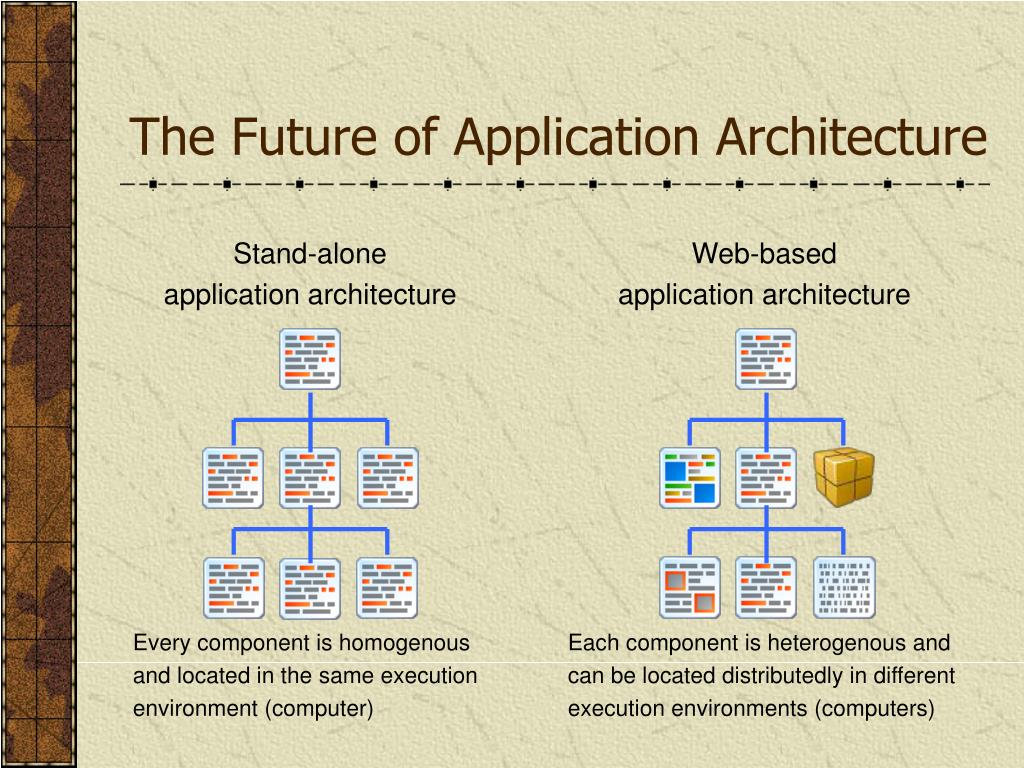 The Future of Application Architecture

Stand-alone application architecture

Every component is homogenous and located in the same execution environment (computer)

Web-based application architecture

Each component is heterogenous and can be located distributedly in different execution environments (computers)